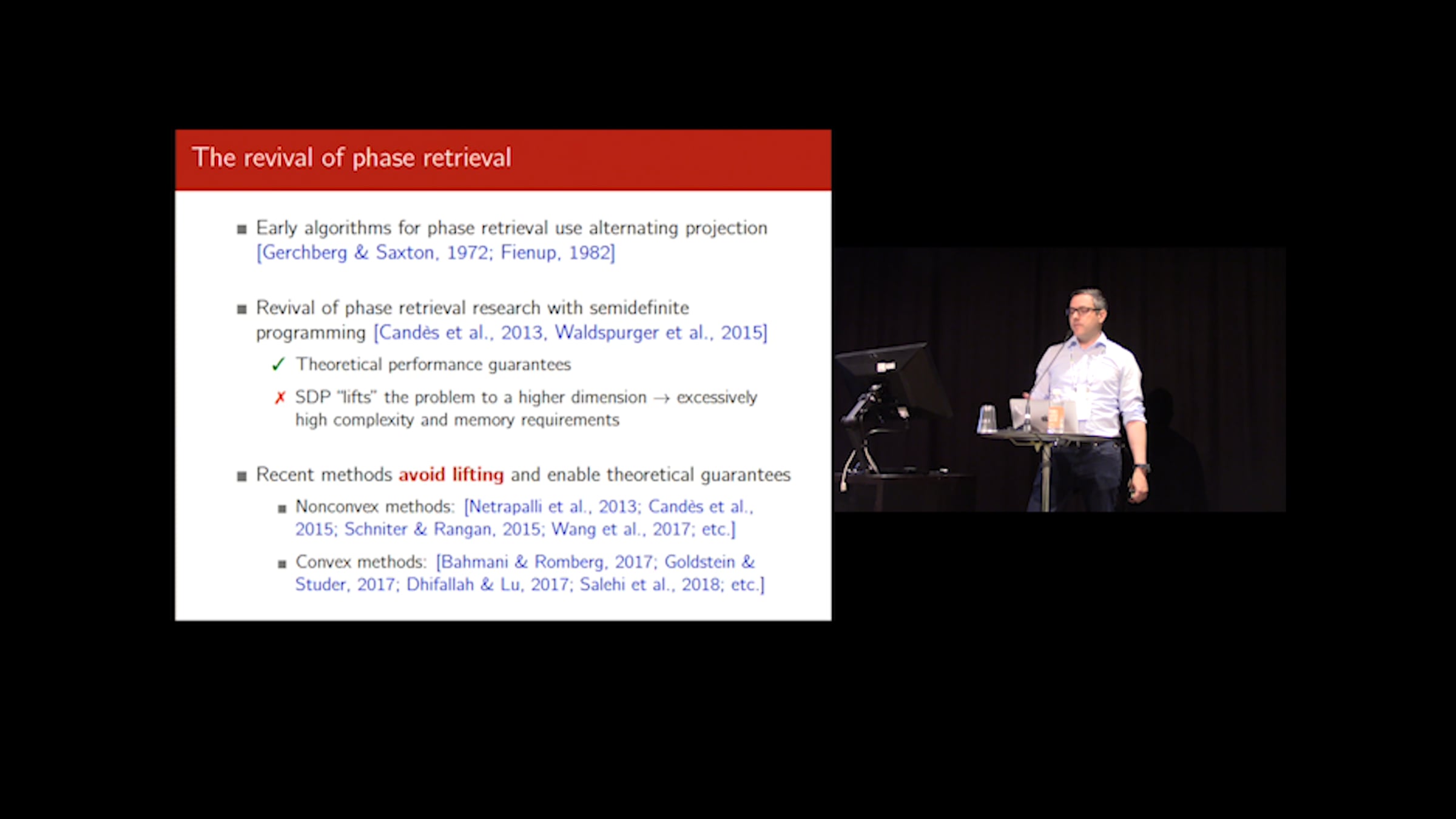 The revival of phase retrieval

■ Early algorithms for phase retrieval use alternating projection [Gerchberg & Saxton, 1972; Fienup, 1982]

■ Revival of phase retrieval research with semidefinite programming [Candès et al., 2013, Waldspurger et al., 2015]

✓ Theoretical performance guarantees

✗ SDP "lifts" the problem to a higher dimension $\rightarrow$ excessively high complexity and memory requirements

■ Recent methods avoid lifting and enable theoretical guarantees

■ Nonconvex methods: [Netrapalli et al., 2013; Candès et al., 2015; Schniter & Rangan, 2015; Wang et al., 2017; etc.]

■ Convex methods: [Bahmani & Romberg, 2017; Goldstein & Studer, 2017; Dhifallah & Lu, 2017; Salehi et al., 2018; etc.]